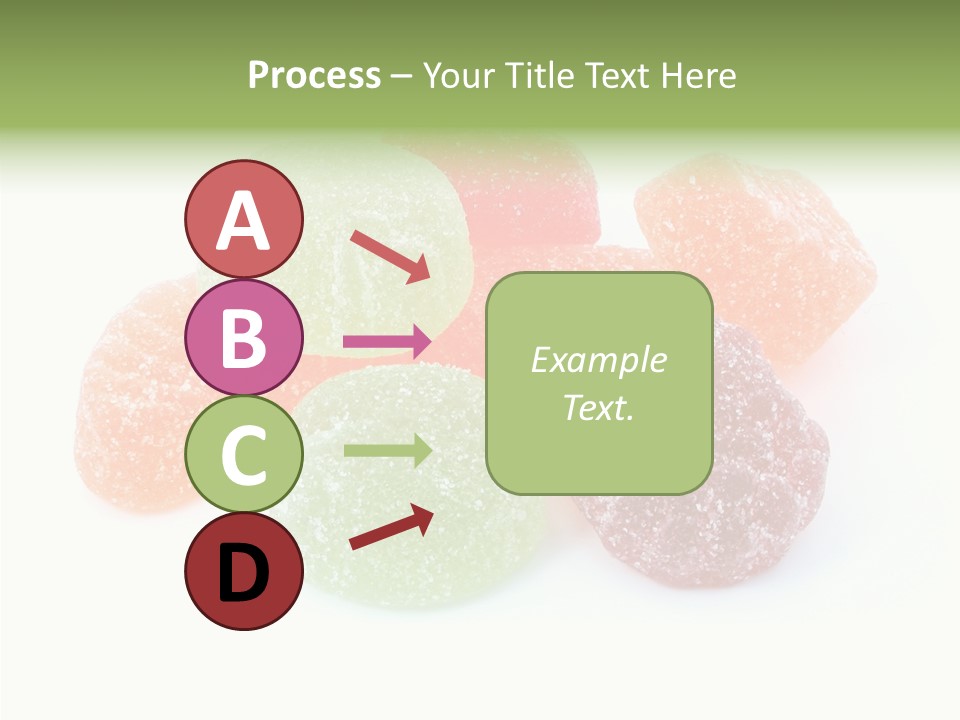 Process – Your Title Text Here

A

B

C

D

Example Text.